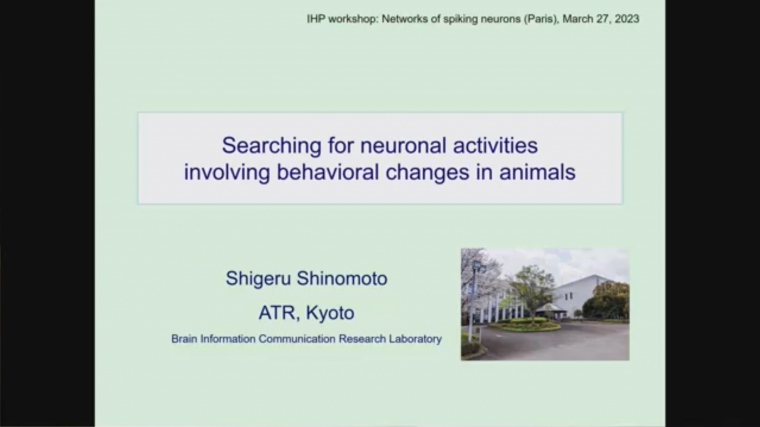 IHP workshop: Networks of spiking neurons (Paris), March 27, 2023

Searching for neuronal activities involving behavioral changes in animals

Shigeru Shinomoto

ATR, Kyoto

Brain Information Communication Research Laboratory